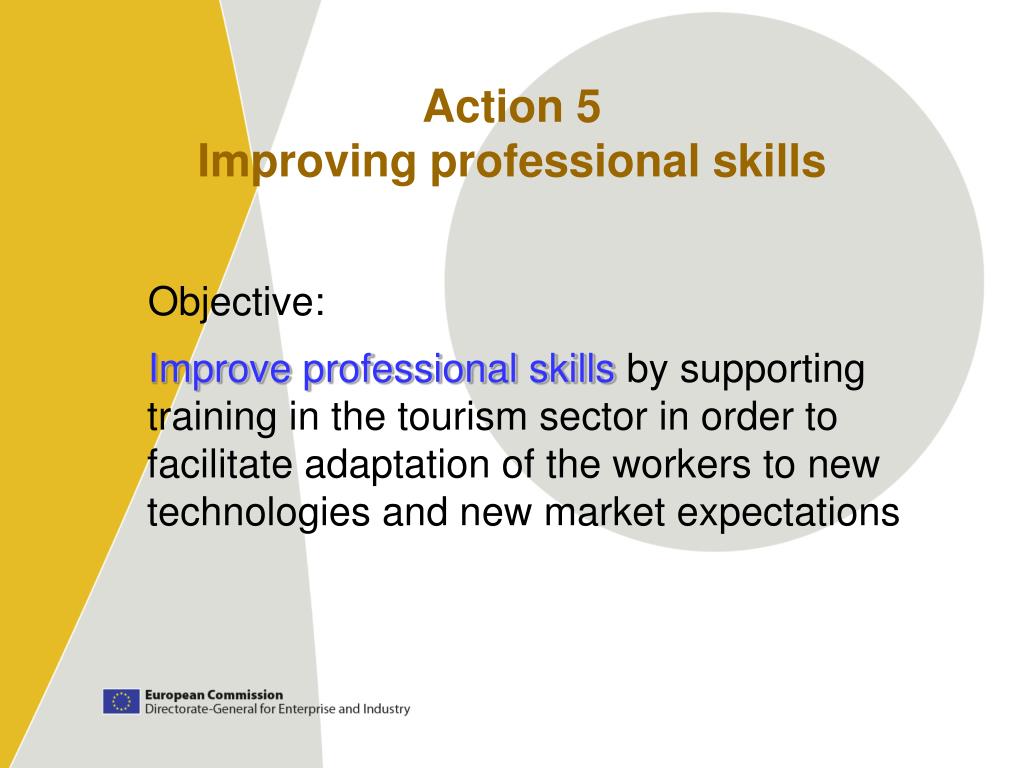 Action 5
Improving professional skills

Objective:

Improve professional skills by supporting training in the tourism sector in order to facilitate adaptation of the workers to new technologies and new market expectations

European Commission
Directorate-General for Enterprise and Industry